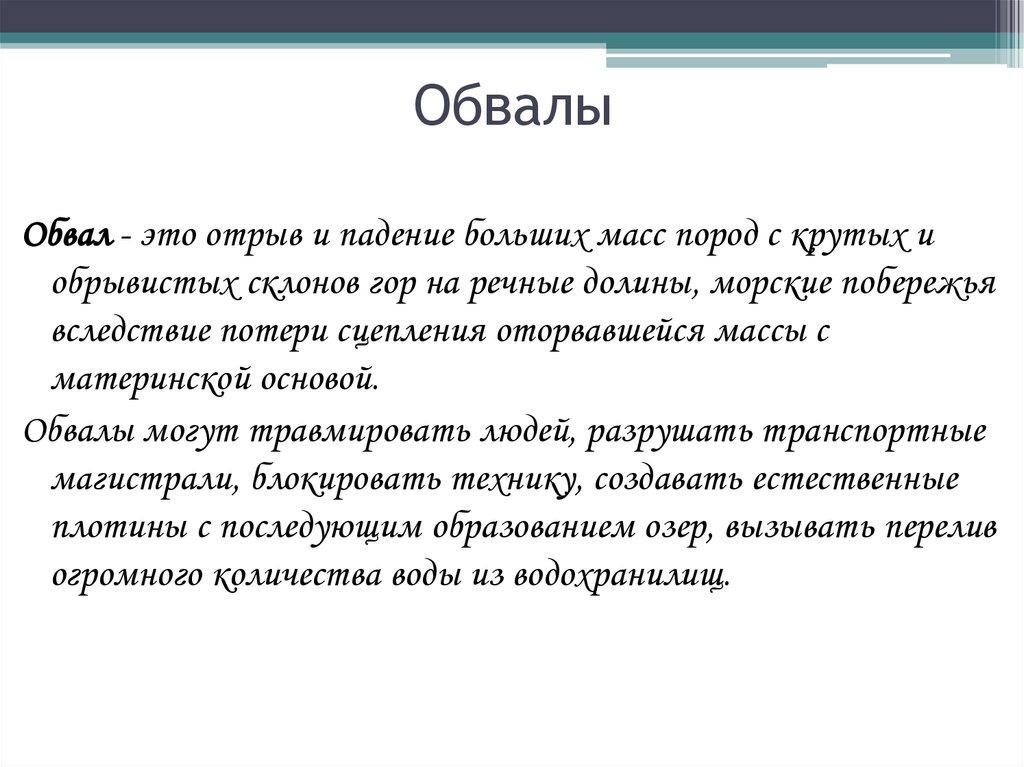 Обвалы

Обвал - это отрыв и падение больших масс пород с крутых и обрывистых склонов гор на речные долины, морские побережья вследствие потери сцепления оторвавшейся массы с материнской основой.

Обвалы могут травмировать людей, разрушать транспортные магистрали, блокировать технику, создавать естественные плотины с последующим образованием озер, вызывать перелив огромного количества воды из водохранилищ.